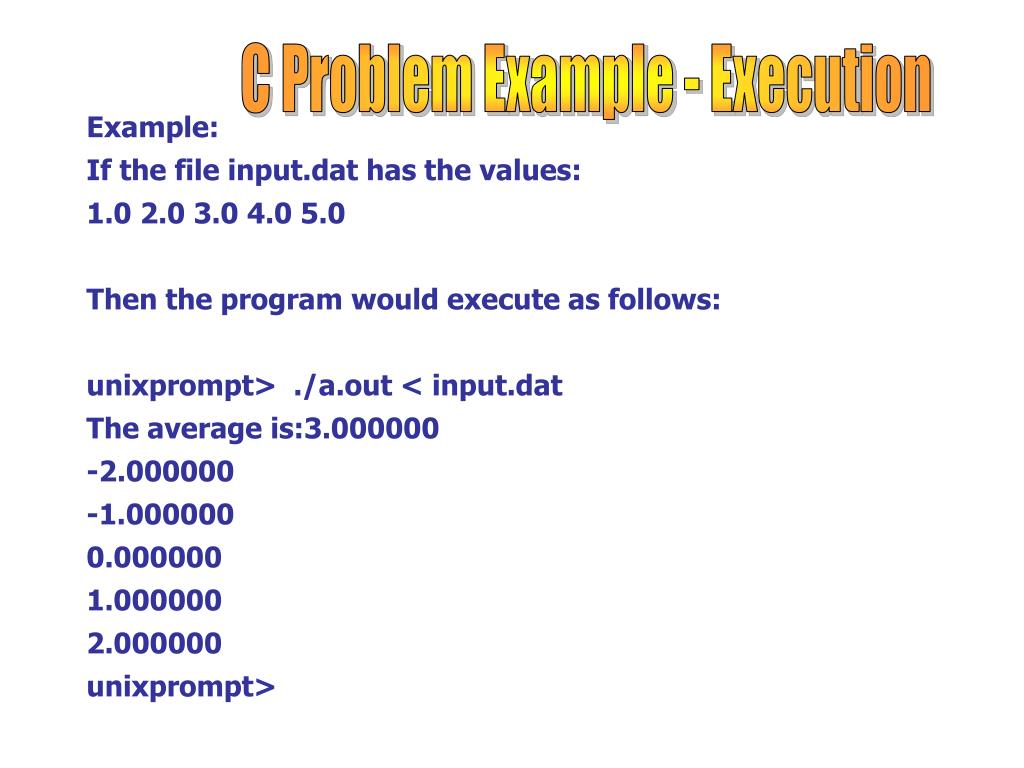 C Problem Example - Execution

Example:
If the file input.dat has the values:
1.0 2.0 3.0 4.0 5.0

Then the program would execute as follows:

unixprompt> ./a.out < input.dat
The average is:3.000000
-2.000000
-1.000000
0.000000
1.000000
2.000000
unixprompt>